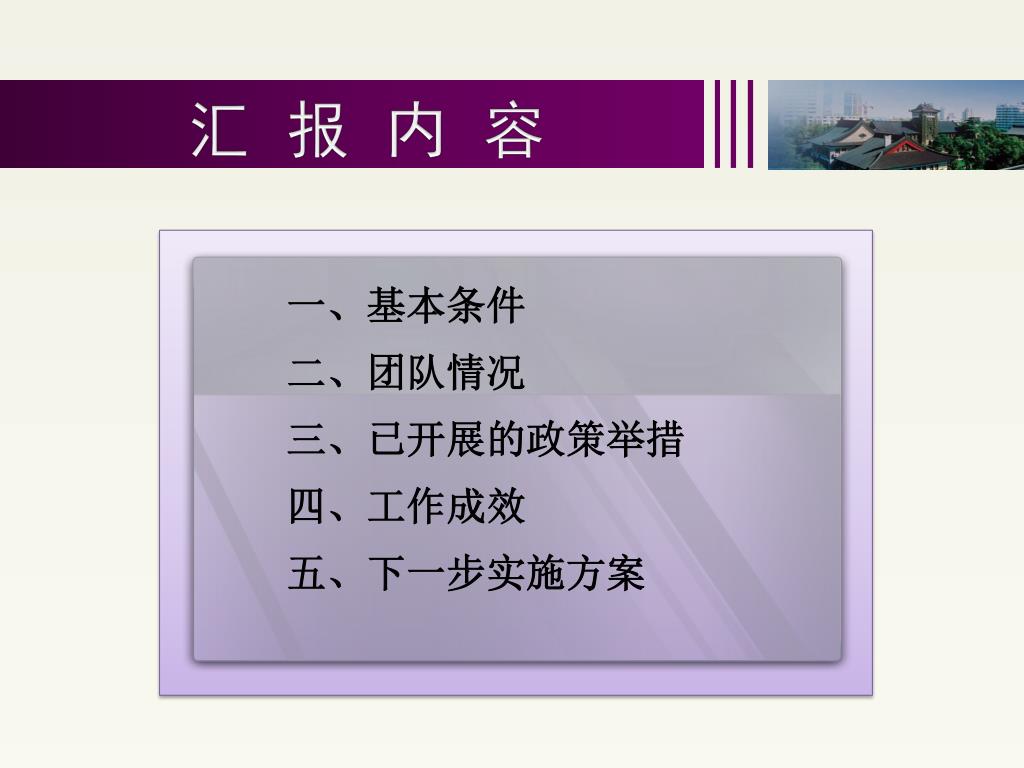 汇 报 内 容

一、基本条件
二、团队情况
三、已开展的政策举措
四、工作成效
五、下一步实施方案